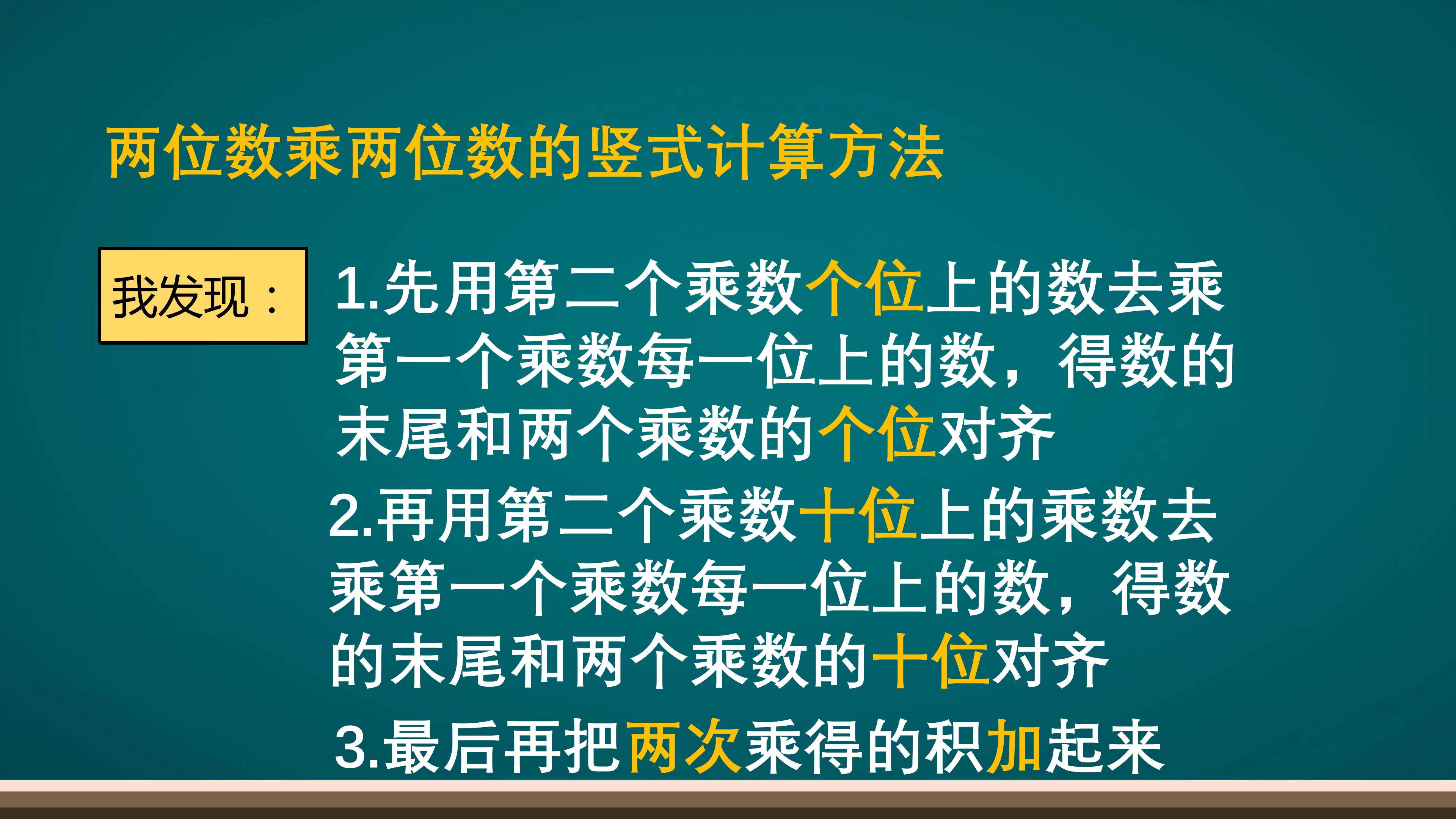 两位数乘两位数的竖式计算方法

我发现：

1.先用第二个乘数个位上的数去乘第一个乘数每一位上的数，得数的末尾和两个乘数的个位对齐

2.再用第二个乘数十位上的乘数去乘第一个乘数每一位上的数，得数的末尾和两个乘数的十位对齐

3.最后再把两次乘得的积加起来